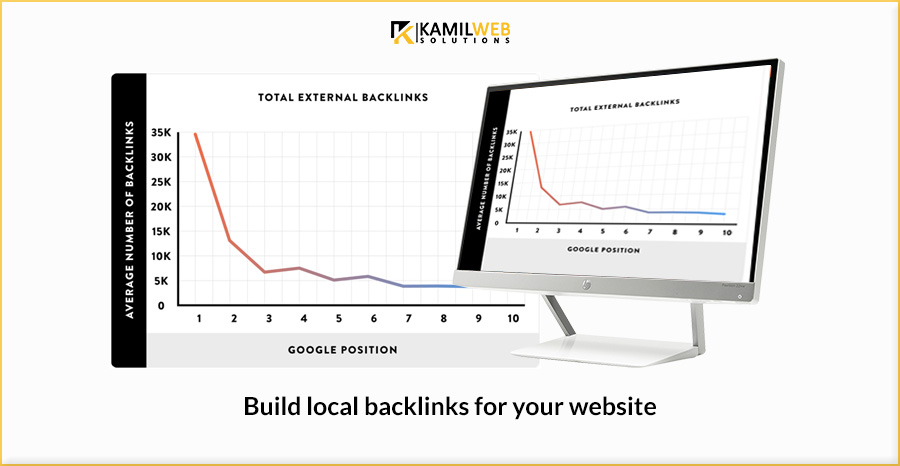 KAMILWEB
SOLUTIONS

TOTAL EXTERNAL BACKLINKS

AVERAGE NUMBER OF BACKLINKS

35K
30K
25K
20K
15K
10K
5K
0

1 2 3 4 5 6 7 8 9 10

GOOGLE POSITION

TOTAL EXTERNAL BACKLINKS

AVERAGE NUMBER OF BACKLINKS

35K
30K
25K
20K
15K
10K
5K
0

1 2 3 4 5 6 7 8 9 10

GOOGLE POSITION

Build local backlinks for your website